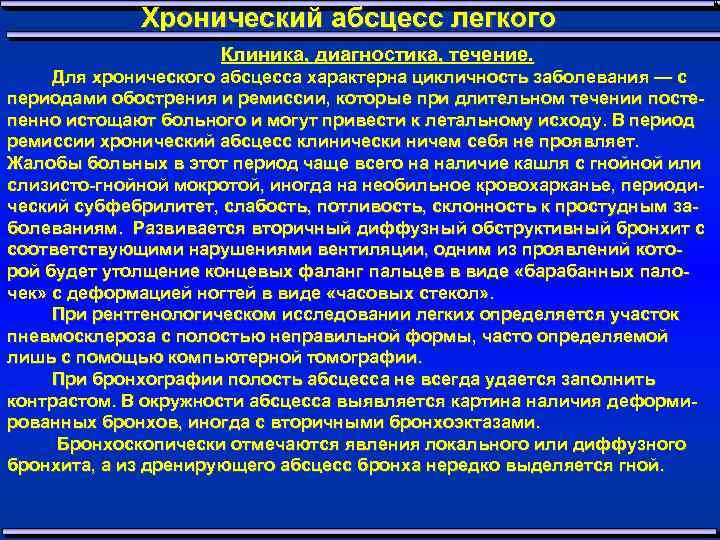 Хронический абсцесс легкого

Клиника, диагностика, течение.

Для хронического абсцесса характерна цикличность заболевания — с периодами обострения и ремиссии, которые при длительном течении постепенно истощают больного и могут привести к летальному исходу. В период ремиссии хронический абсцесс клинически ничем себя не проявляет. Жалобы больных в этот период чаще всего на наличие кашля с гнойной или слизисто-гнойной мокротой, иногда на необильное кровохарканье, периодический субфебрилитет, слабость, потливость, склонность к простудным заболеваниям. Развивается вторичный диффузный обструктивный бронхит с соответствующими нарушениями вентиляции, одним из проявлений которой будет утолщение концевых фаланг пальцев в виде «барабанных палочек» с деформацией ногтей в виде «часовых стекол».

При рентгенологическом исследовании легких определяется участок пневмосклероза с полостью неправильной формы, часто определяемой лишь с помощью компьютерной томографии.

При бронхографии полость абсцесса не всегда удается заполнить контрастом. В окружности абсцесса выявляется картина наличия деформированных бронхов, иногда с вторичными бронхоэктазами.

Бронхоскопически отмечаются явления локального или диффузного бронхита, а из дренирующего абсцесс бронха нередко выделяется гной.